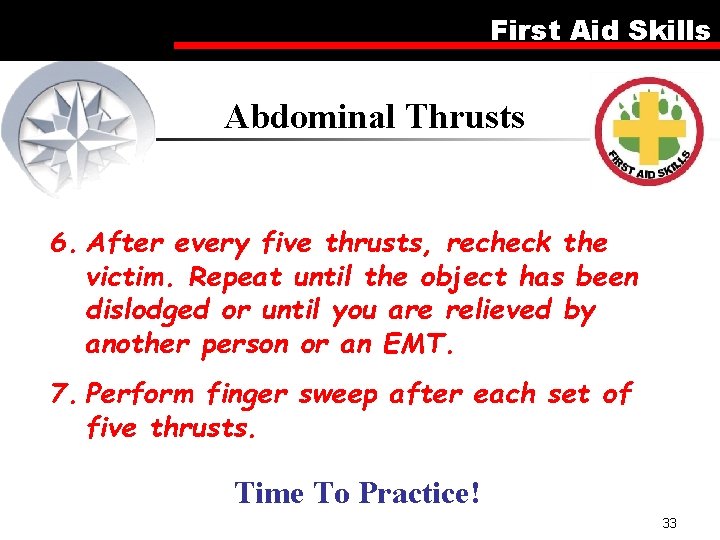 First Aid Skills

Abdominal Thrusts

FIRST AID SKILLS

6. After every five thrusts, recheck the victim. Repeat until the object has been dislodged or until you are relieved by another person or an EMT.

7. Perform finger sweep after each set of five thrusts.

Time To Practice!

33